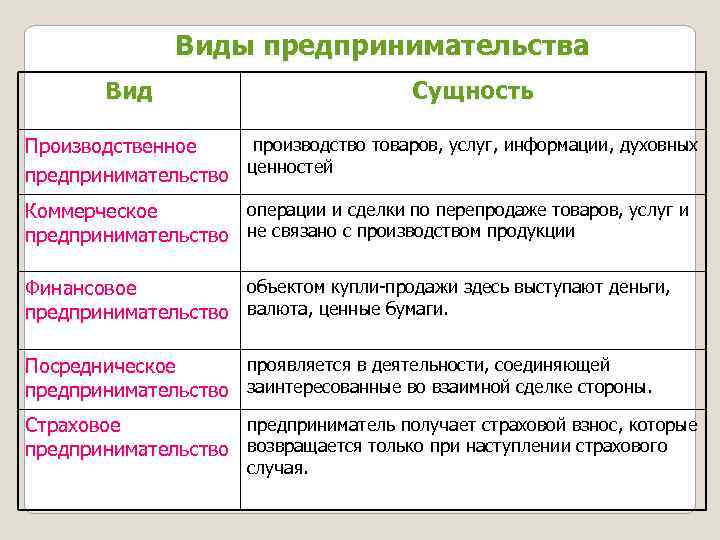 Виды предпринимательства

| Вид | Сущность |
|---|---|
| Производственное предпринимательство | производство товаров, услуг, информации, духовных ценностей |
| Коммерческое предпринимательство | операции и сделки по перепродаже товаров, услуг и не связано с производством продукции |
| Финансовое предпринимательство | объектом купли-продажи здесь выступают деньги, валюта, ценные бумаги. |
| Посредническое предпринимательство | проявляется в деятельности, соединяющей заинтересованные во взаимной сделке стороны. |
| Страховое предпринимательство | предприниматель получает страховой взнос, которые возвращается только при наступлении страхового случая. |